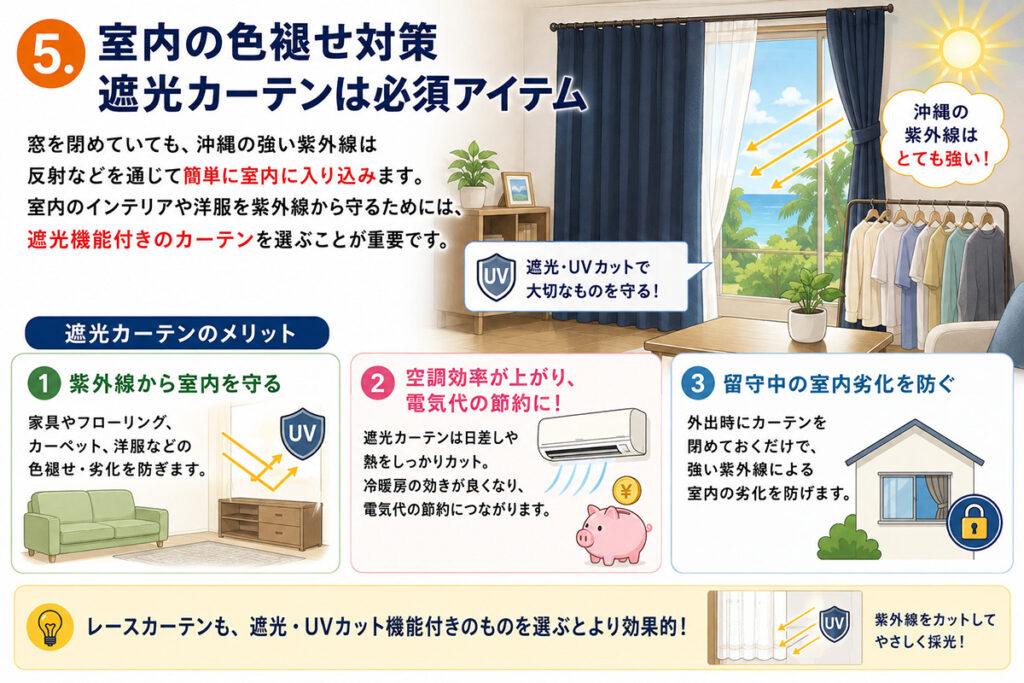 5. 室内の色褪せ対策
遮光カーテンは必須アイテム

窓を閉めていても、沖縄の強い紫外線は反射などを通じて簡単に室内に入り込みます。室内のインテリアや洋服を紫外線から守るためには、遮光機能付きのカーテンを選ぶことが重要です。

沖縄の紫外線はとても強い！

UV 遮光・UVカットで大切なものを守る！

遮光カーテンのメリット

1 紫外線から室内を守る
家具やフローリング、カーペット、洋服などの色褪せ・劣化を防ぎます。
UV

2 空調効率が上がり、電気代の節約に！
遮光カーテンは日差しや熱をしっかりカット。冷暖房の効きが良くなり、電気代の節約につながります。
¥

3 留守中の室内劣化を防ぐ
外出時にカーテンを閉めておくだけで、強い紫外線による室内の劣化を防げます。

レースカーテンも、遮光・UVカット機能付きのものを選ぶとより効果的！
UV
紫外線をカットしてやさしく採光！